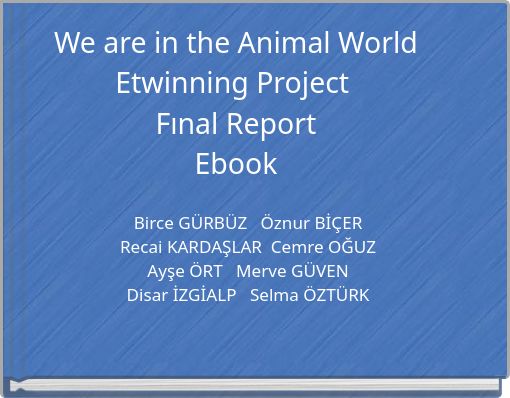 We are in the Animal World
Etwinning Project
Fınal Report
Ebook

Birce GÜRBÜZ Öznur BİÇER
Recai KARDAŞLAR Cemre OĞUZ
Ayşe ÖRT Merve GÜVEN
Disar İZGİALP Selma ÖZTÜRK